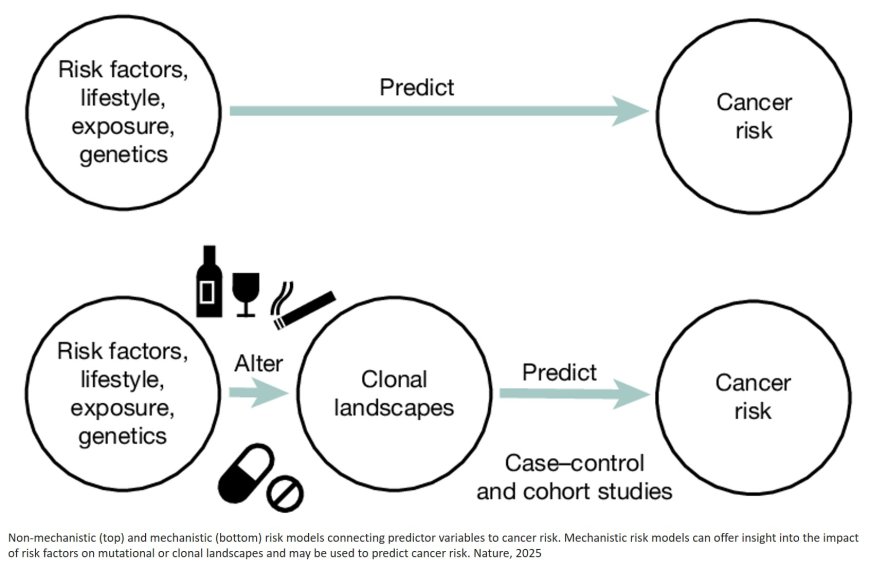 Risk factors, lifestyle, exposure, genetics

Predict

Cancer risk

Risk factors, lifestyle, exposure, genetics

Alter

Clonal landscapes

Predict

Cancer risk

Case–control and cohort studies

Non-mechanistic (top) and mechanistic (bottom) risk models connecting predictor variables to cancer risk. Mechanistic risk models can offer insight into the impact of risk factors on mutational or clonal landscapes and may be used to predict cancer risk. Nature, 2025